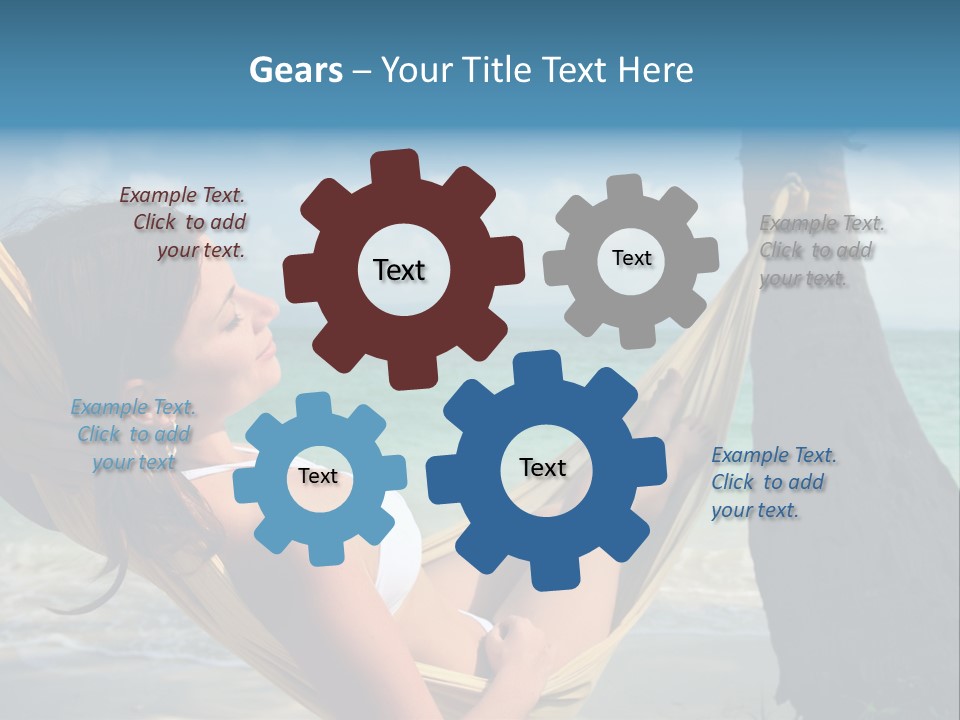 Gears – Your Title Text Here

Example Text. Click to add your text.

Text

Text

Example Text. Click to add your text.

Example Text. Click to add your text

Text

Text

Example Text. Click to add your text.